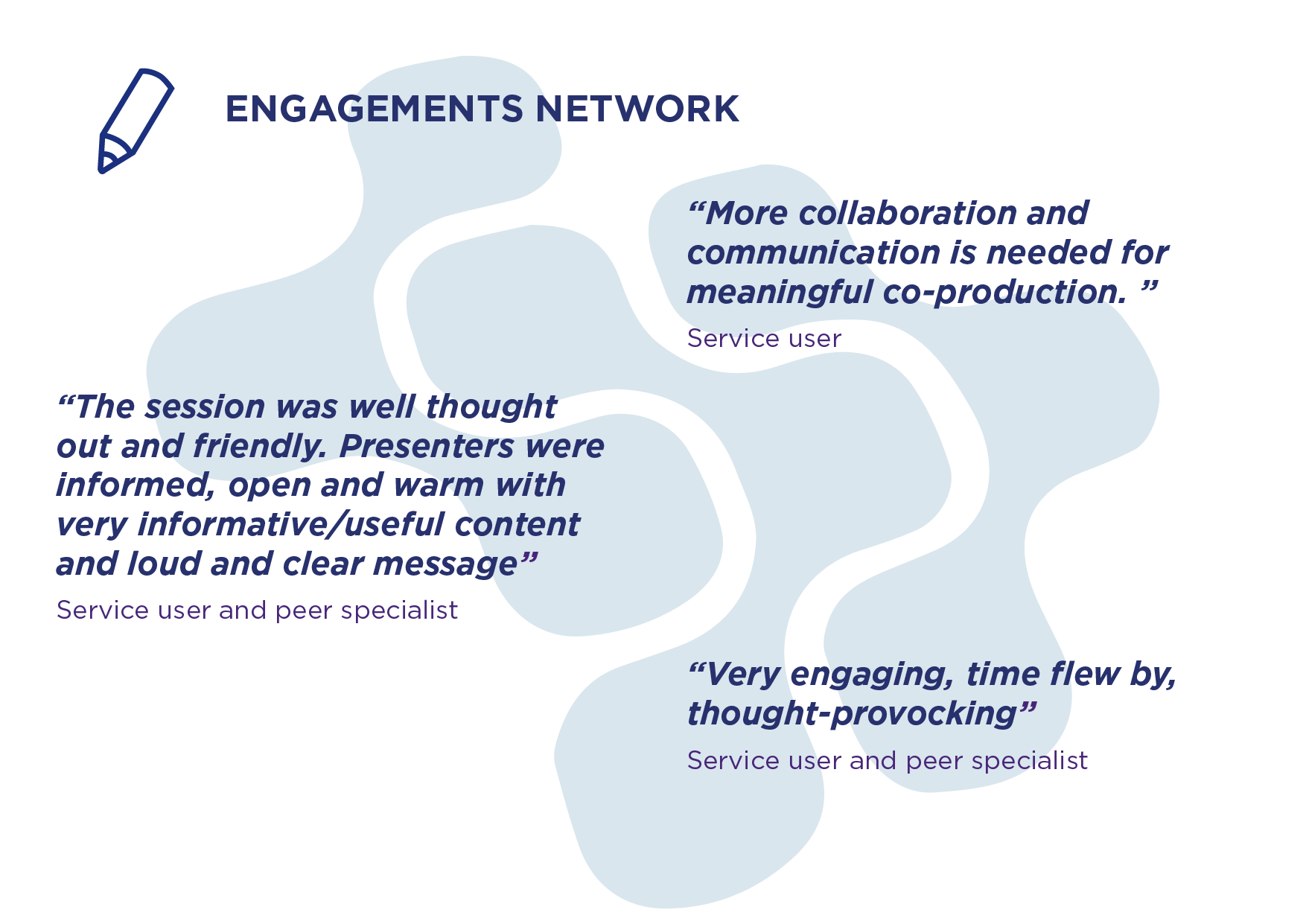 ENGAGEMENTS NETWORK

“More collaboration and communication is needed for meaningful co-production. ”

Service user

“The session was well thought out and friendly. Presenters were informed, open and warm with very informative/useful content and loud and clear message”

Service user and peer specialist

“Very engaging, time flew by, thought-provocking”

Service user and peer specialist